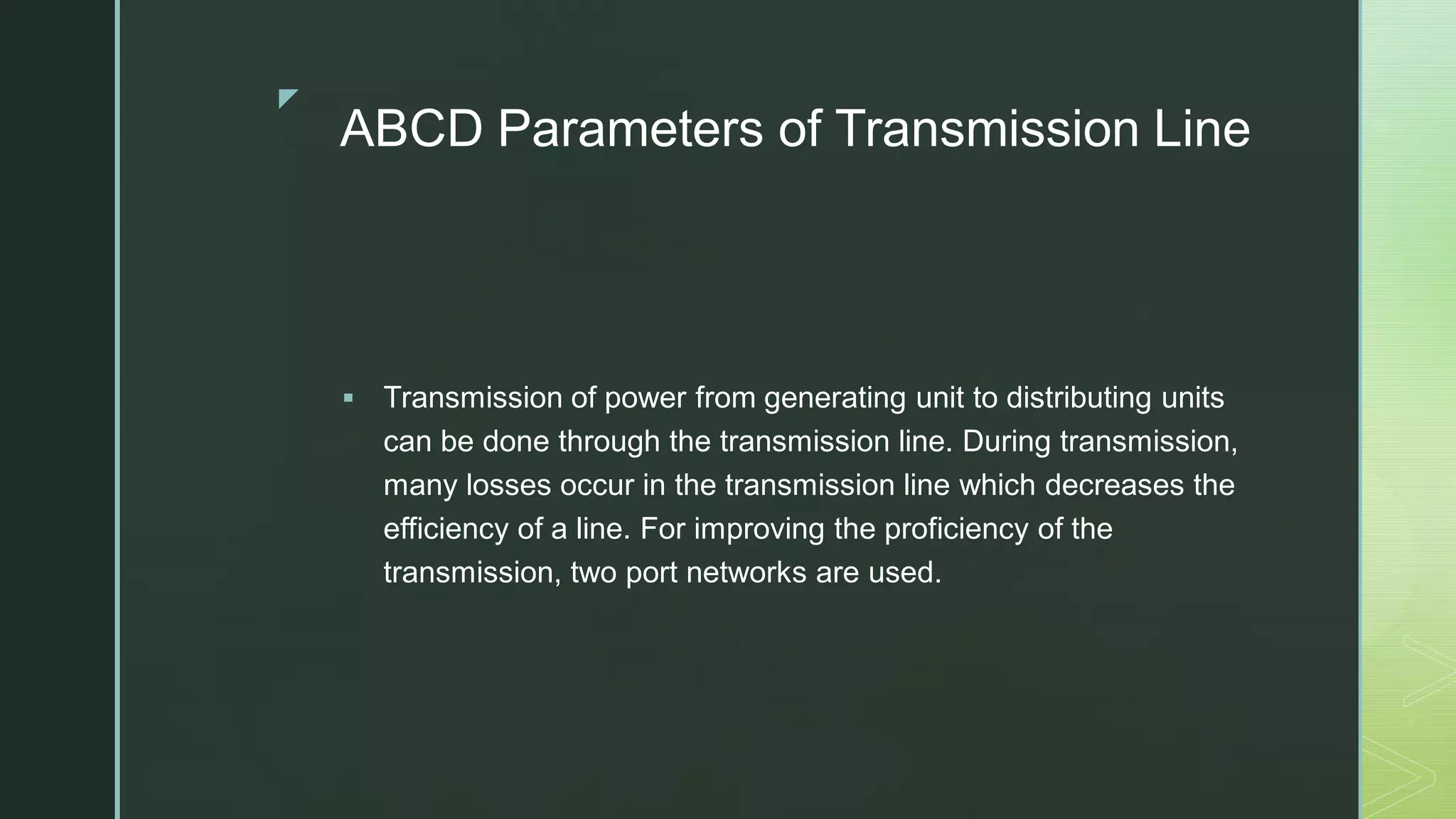 ABCD Parameters of Transmission Line

▪ Transmission of power from generating unit to distributing units can be done through the transmission line. During transmission, many losses occur in the transmission line which decreases the efficiency of a line. For improving the proficiency of the transmission, two port networks are used.